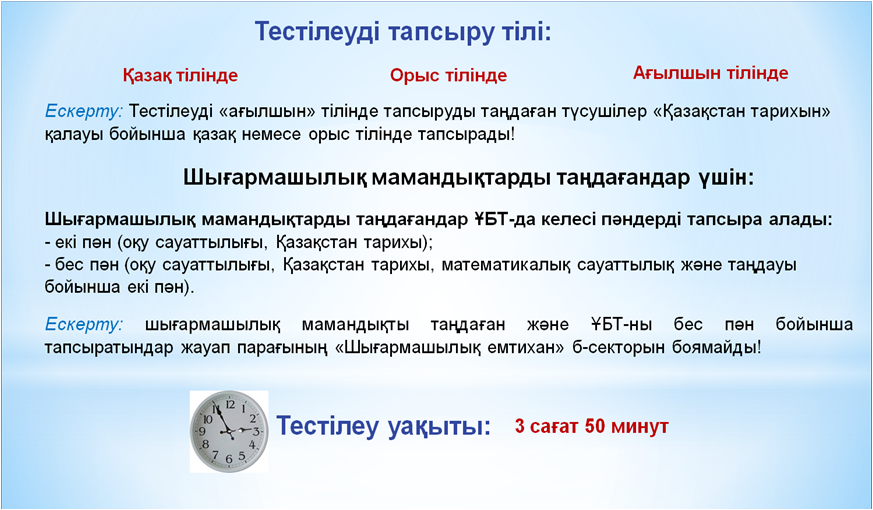 Тестілеуді тапсыру тілі:

Қазақ тілінде

Орыс тілінде

Ағылшын тілінде

Ескерту: Тестілеуді «ағылшын» тілінде тапсыруды таңдаған түсушілер «Қазақстан тарихын» қалауы бойынша қазақ немесе орыс тілінде тапсырады!

Шығармашылық мамандықтарды таңдағандар үшін:

Шығармашылық мамандықтарды таңдағандар ҰБТ-да келесі пәндерді тапсыра алады:
- екі пән (оқу сауаттылығы, Қазақстан тарихы);
- бес пән (оқу сауаттылығы, Қазақстан тарихы, математикалық сауаттылық және таңдауы бойынша екі пән).

Ескерту: шығармашылық мамандықты таңдаған және ҰБТ-ны бес пән бойынша тапсыратындар жауап парағының «Шығармашылық емтихан» б-секторын боямайды!

12 1 2 3 4 5 6 7 8 9 10 11

Тестілеу уақыты:

3 сағат 50 минут